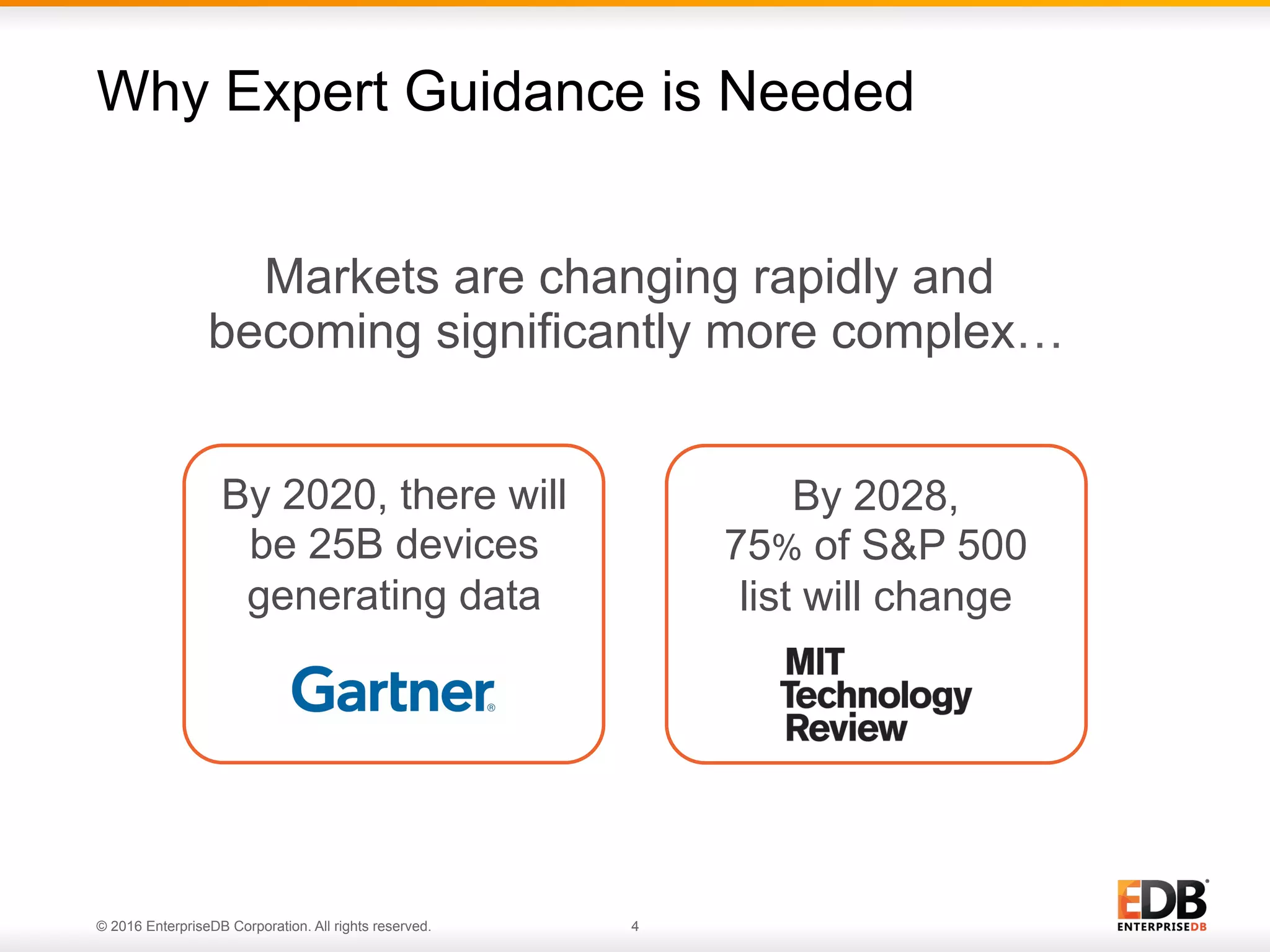 Why Expert Guidance is Needed

Markets are changing rapidly and becoming significantly more complex…

By 2020, there will be 25B devices generating data

Gartner®

By 2028, 75% of S&P 500 list will change

MIT Technology Review

© 2016 EnterpriseDB Corporation. All rights reserved.

4

EDB® ENTERPRISEDB